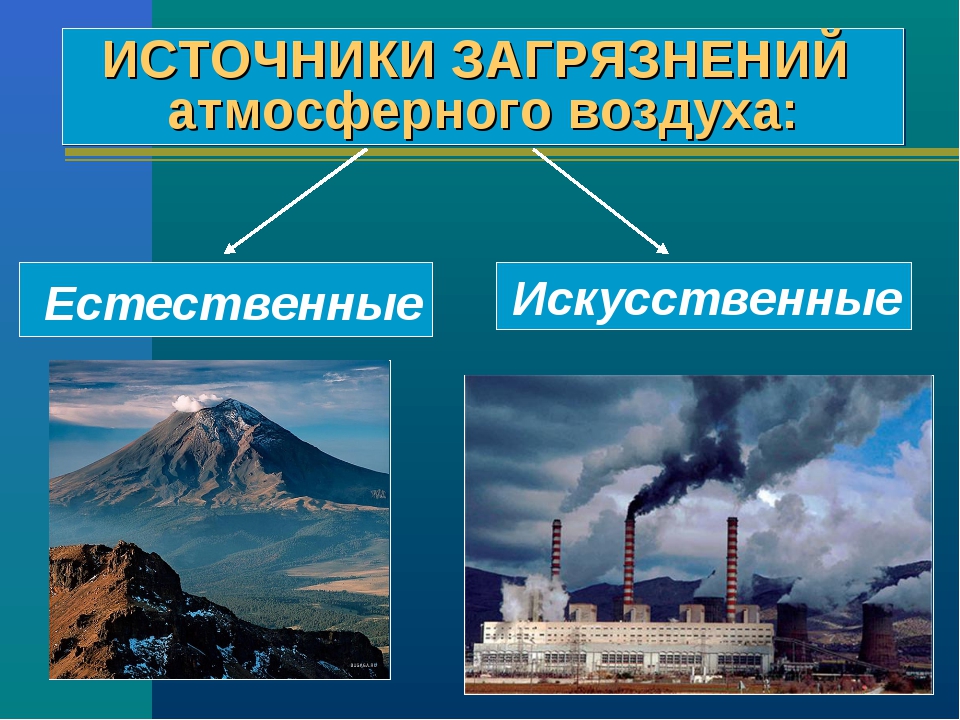 ИСТОЧНИКИ ЗАГРЯЗНЕНИЙ атмосферного воздуха:

Естественные

Искусственные